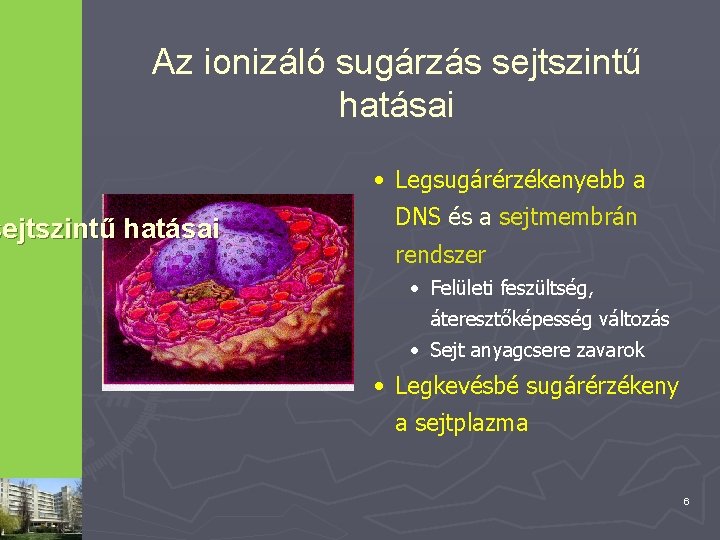 Az ionizáló sugárzás sejtszintű hatásai

ejtszintű hatásai

• Legsugárérzékenyebb a DNS és a sejtmembrán rendszer
  • Felületi feszültség, áteresztőképesség változás
  • Sejt anyagcsere zavarok
• Legkevésbé sugárérzékeny a sejtplazma

6